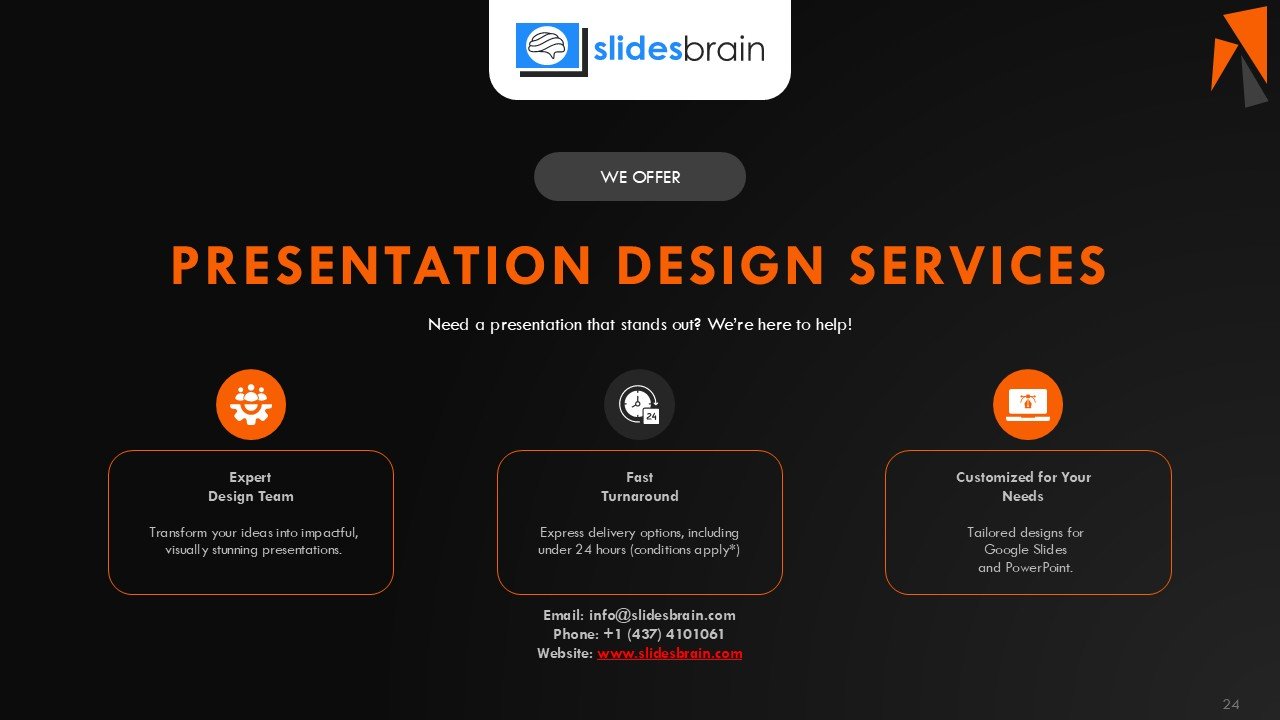 slidesbrain

WE OFFER

PRESENTATION DESIGN SERVICES

Need a presentation that stands out? We're here to help!

24

Expert Design Team

Transform your ideas into impactful, visually stunning presentations.

Fast Turnaround

Express delivery options, including under 24 hours (conditions apply*)

Customized for Your Needs

Tailored designs for Google Slides and PowerPoint.

Email: info@slidesbrain.com
Phone: +1 (437) 4101061
Website: www.slidesbrain.com

24